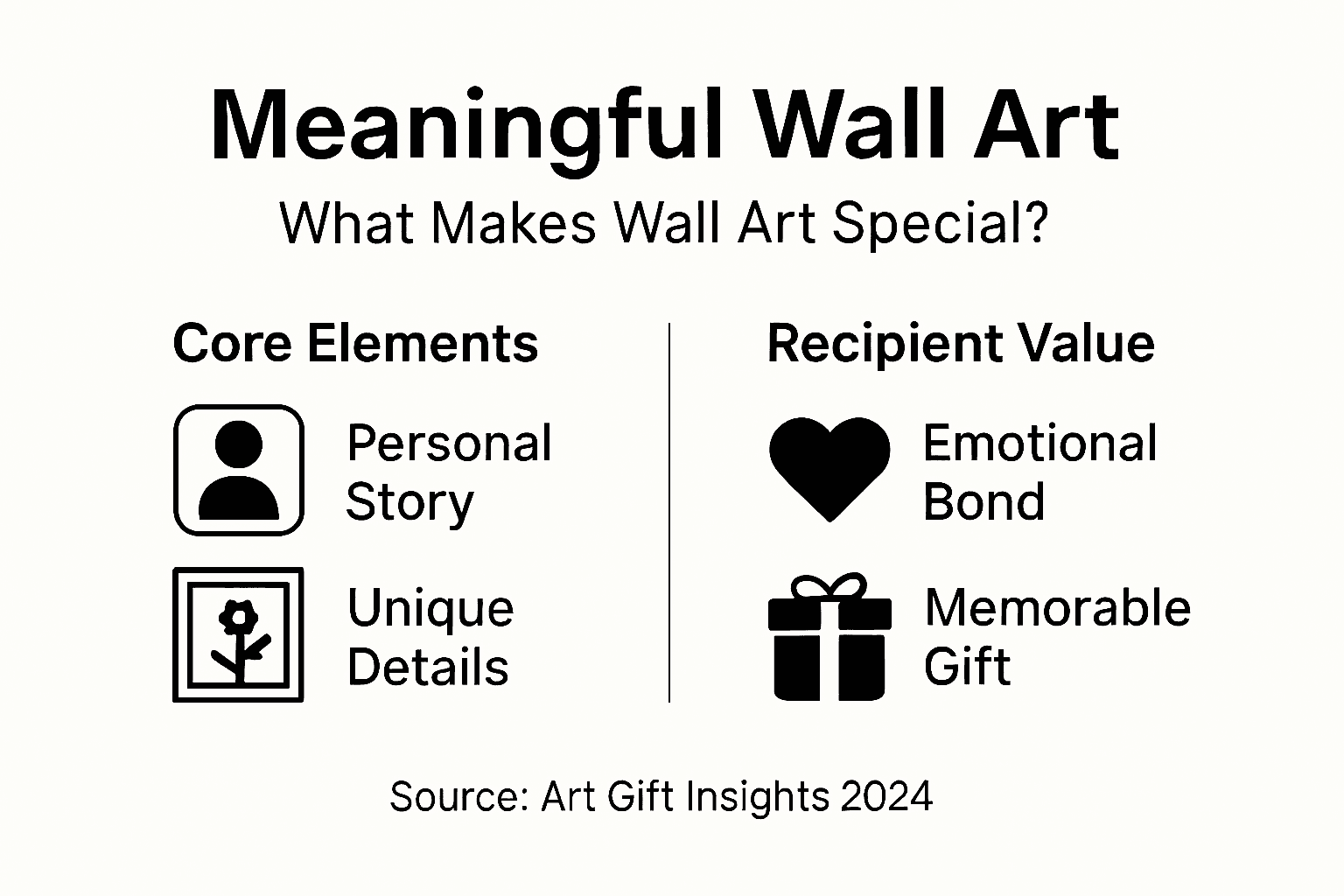 Meaningful Wall Art

What Makes Wall Art Special?

Core Elements

Personal Story

Unique Details

Recipient Value

Emotional Bond

Memorable Gift

Source: Art Gift Insights 2024